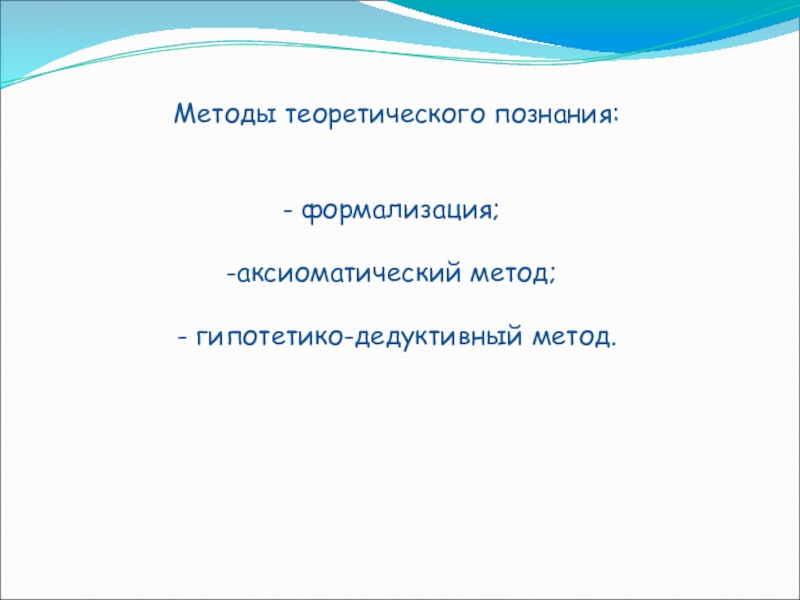 Методы теоретического познания:

- формализация;

-аксиоматический метод;

- гипотетико-дедуктивный метод.